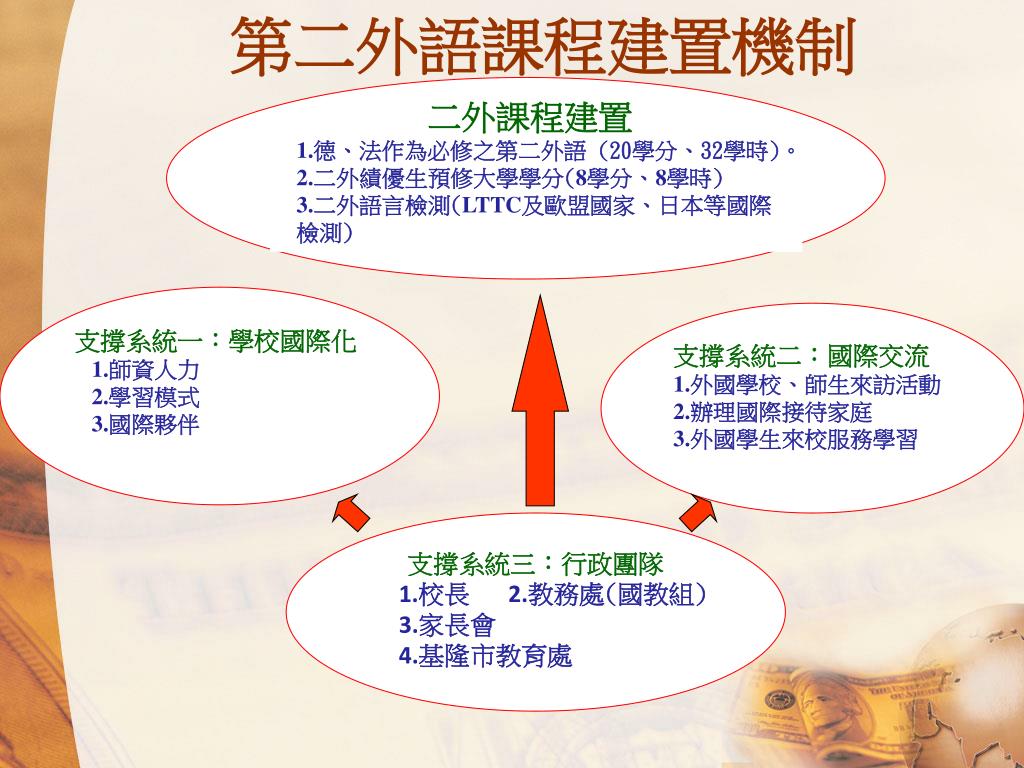 第二外語課程建置機制

二外課程建置
1.德、法作為必修之第二外語（20學分、32學時）。
2.二外績優生預修大學學分(8學分、8學時)
3.二外語言檢測(LTTC及歐盟國家、日本等國際檢測)

支撐系統一：學校國際化
1.師資人力
2.學習模式
3.國際夥伴

支撐系統二：國際交流
1.外國學校、師生來訪活動
2.辦理國際接待家庭
3.外國學生來校服務學習

支撐系統三：行政團隊
1.校長 2.教務處(國教組)
3.家長會
4.基隆市教育處